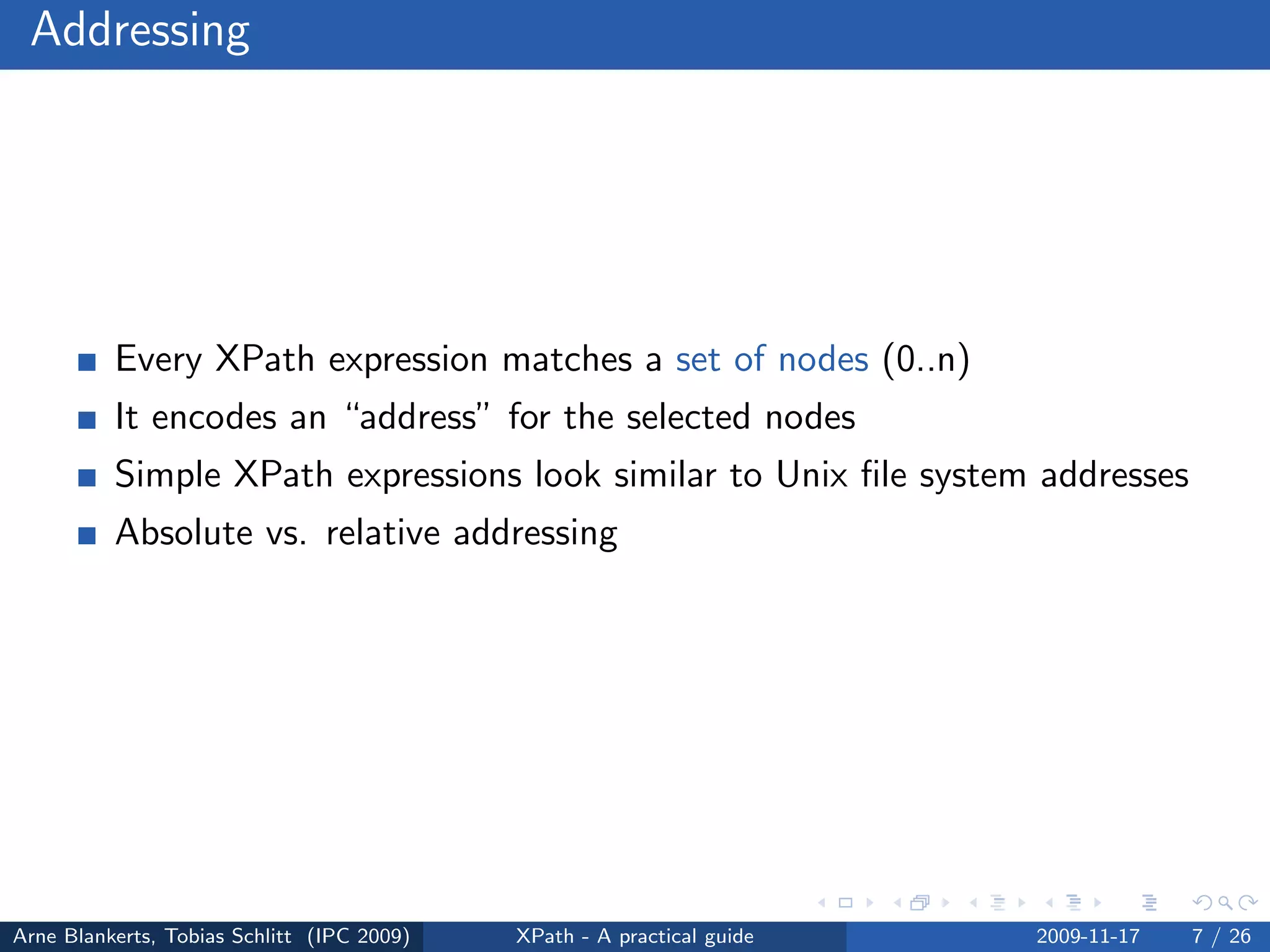 Addressing

- Every XPath expression matches a set of nodes (0..n)
- It encodes an “address” for the selected nodes
- Simple XPath expressions look similar to Unix file system addresses
- Absolute vs. relative addressing

Arne Blankerts, Tobias Schlitt (IPC 2009) XPath - A practical guide 2009-11-17 7 / 26